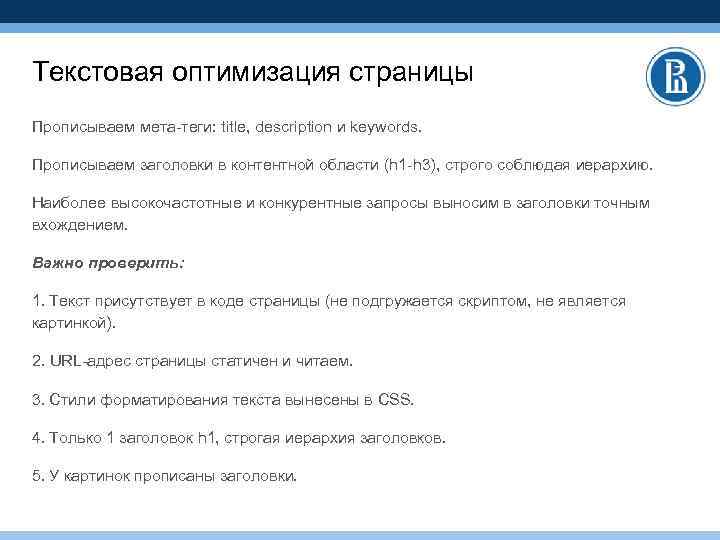 Текстовая оптимизация страницы

Прописываем мета-теги: title, description и keywords.

Прописываем заголовки в контентной области (h1-h3), строго соблюдая иерархию.

Наиболее высокочастотные и конкурентные запросы выносим в заголовки точным вхождением.

Важно проверить:

1. Текст присутствует в коде страницы (не подгружается скриптом, не является картинкой).

2. URL-адрес страницы статичен и читаем.

3. Стили форматирования текста вынесены в CSS.

4. Только 1 заголовок h1, строгая иерархия заголовков.

5. У картинок прописаны заголовки.